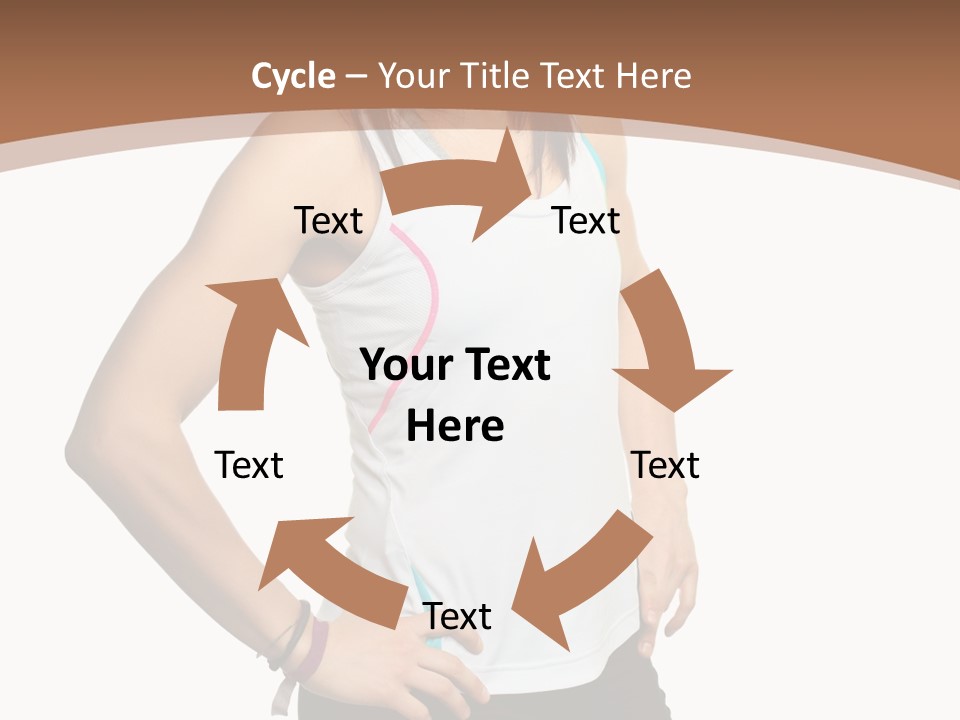 Cycle – Your Title Text Here

Text

Text

Your Text Here

Text

Text

Text